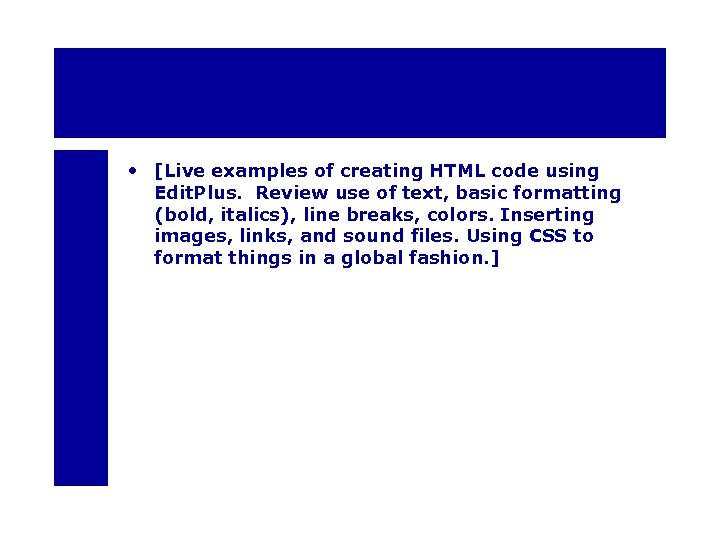 • [Live examples of creating HTML code using EditPlus.  Review use of text, basic formatting (bold, italics), line breaks, colors. Inserting images, links, and sound files. Using CSS to format things in a global fashion.]